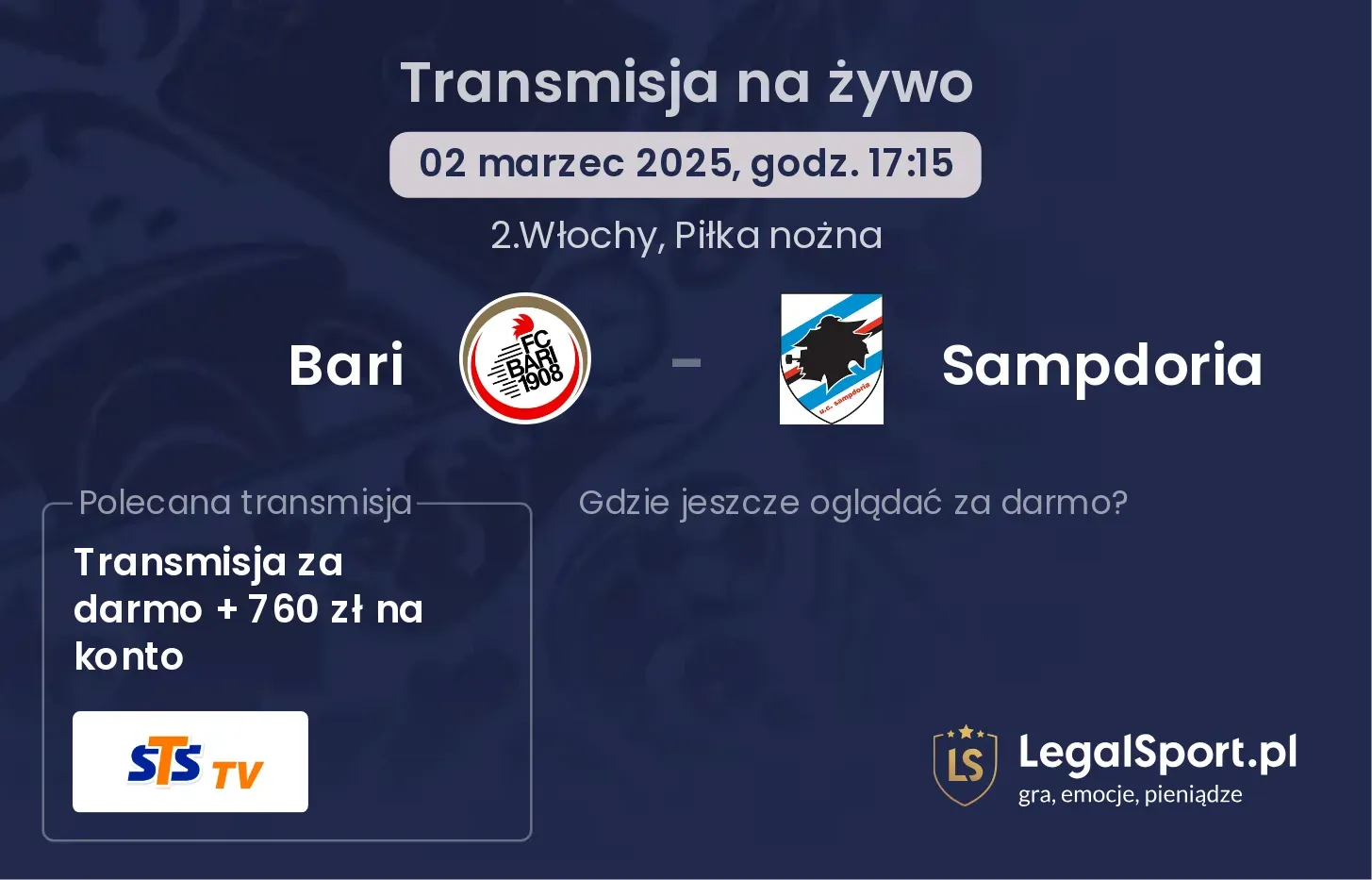 Transmisja na żywo

02 marzec 2025, godz. 17:15

2.Włochy, Piłka nożna

Bari

FC BARI 1908

-

u.c. sampdoria

Sampdoria

Polecana transmisja

Transmisja za darmo + 760 zł na konto

STS TV

Gdzie jeszcze oglądać za darmo?

LS

LegalSport.pl

gra, emocje, pieniądze